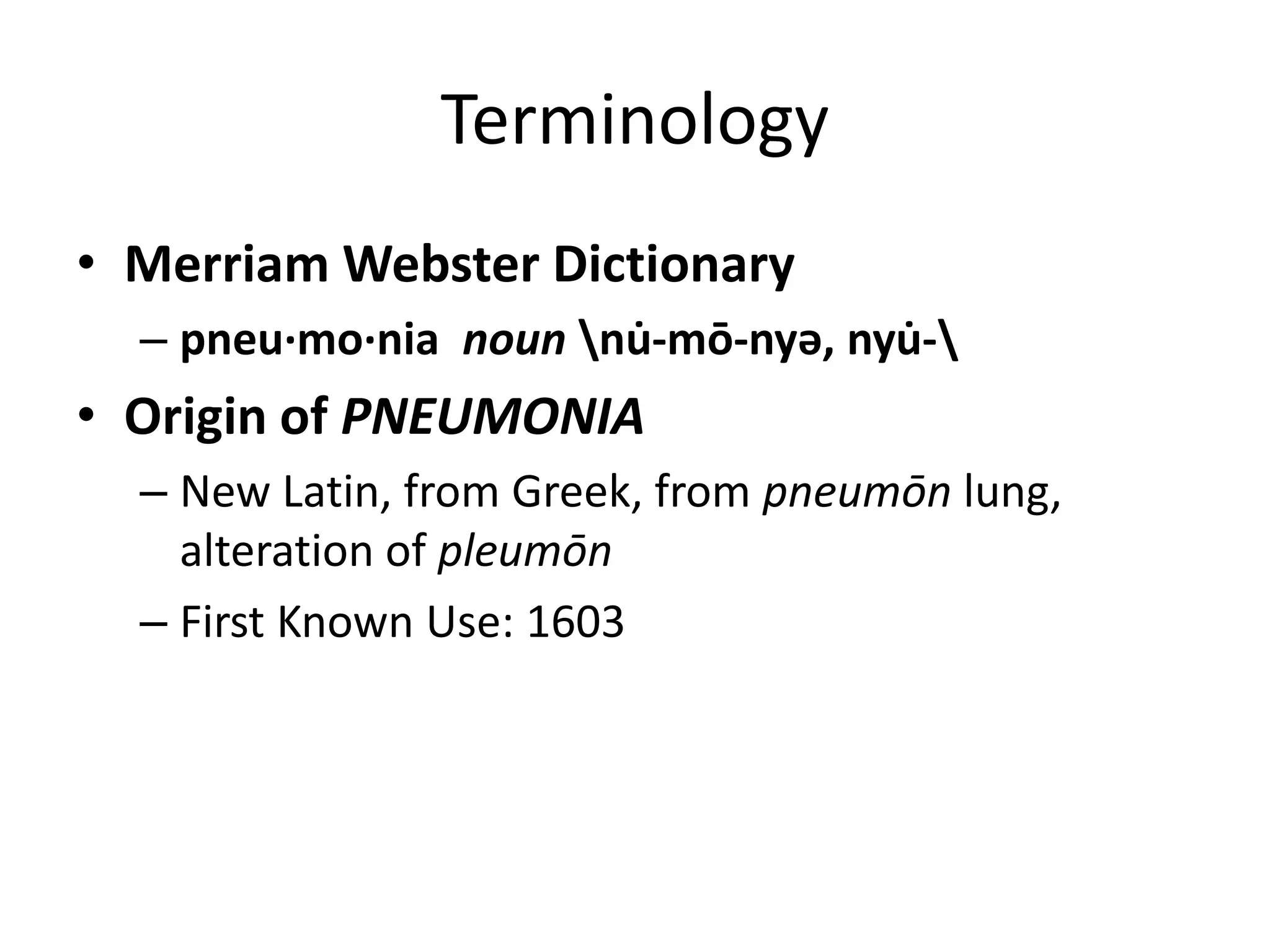 Terminology

• Merriam Webster Dictionary
– pneu·mo·nia noun \nu̇-mō-nyə, nyu̇-\

• Origin of PNEUMONIA
– New Latin, from Greek, from pneumōn lung, alteration of pleumōn
– First Known Use: 1603